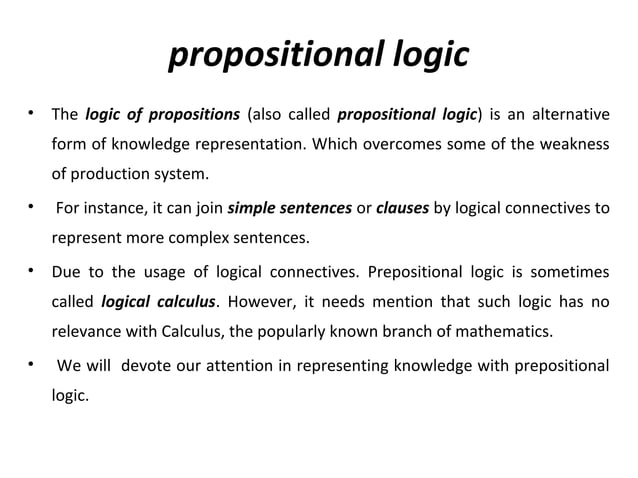 propositional logic

• The logic of propositions (also called propositional logic) is an alternative form of knowledge representation. Which overcomes some of the weakness of production system.

• For instance, it can join simple sentences or clauses by logical connectives to represent more complex sentences.

• Due to the usage of logical connectives. Prepositional logic is sometimes called logical calculus. However, it needs mention that such logic has no relevance with Calculus, the popularly known branch of mathematics.

• We will devote our attention in representing knowledge with prepositional logic.